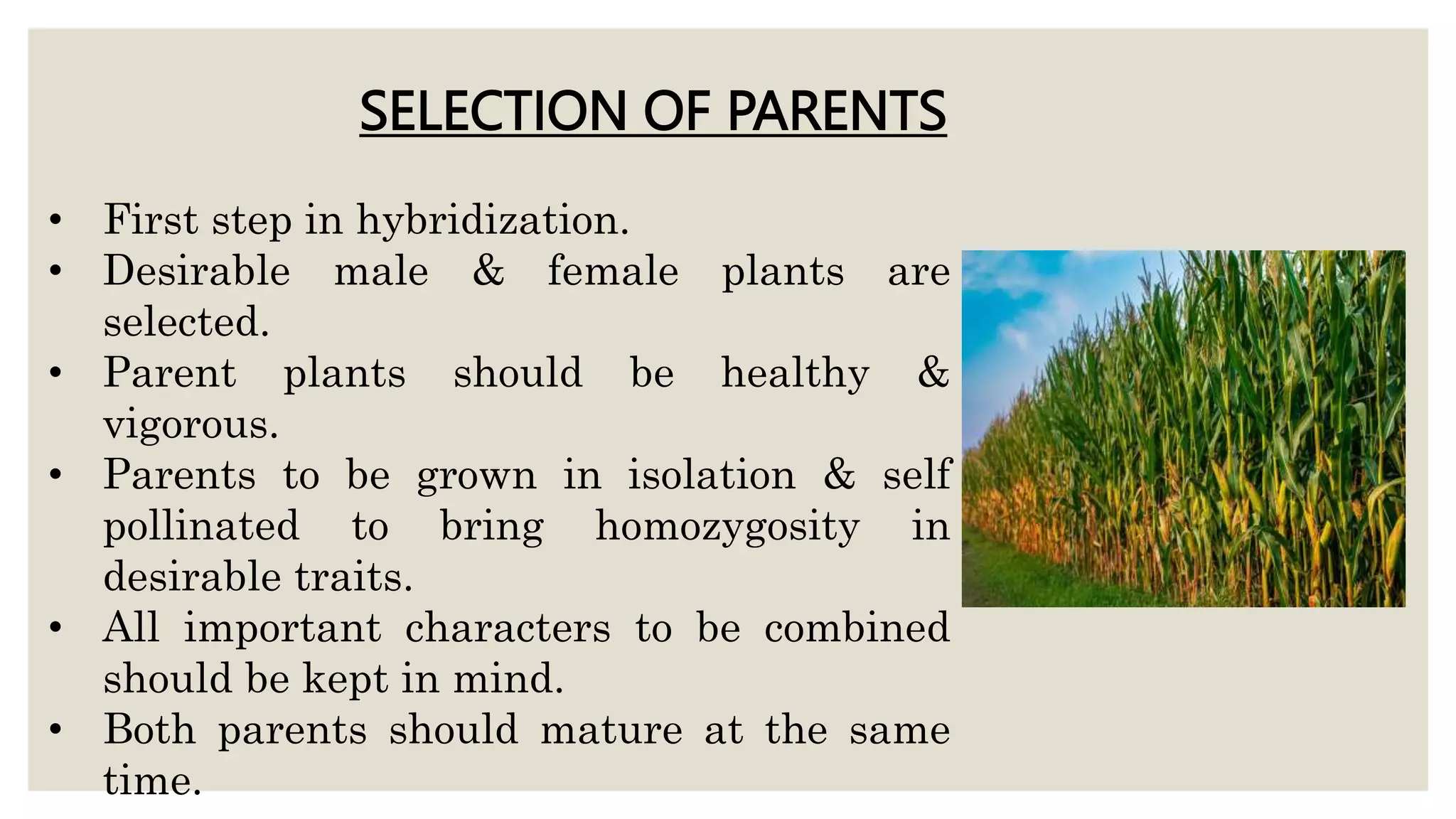 SELECTION OF PARENTS

• First step in hybridization.
• Desirable male & female plants are selected.
• Parent plants should be healthy & vigorous.
• Parents to be grown in isolation & self pollinated to bring homozygosity in desirable traits.
• All important characters to be combined should be kept in mind.
• Both parents should mature at the same time.